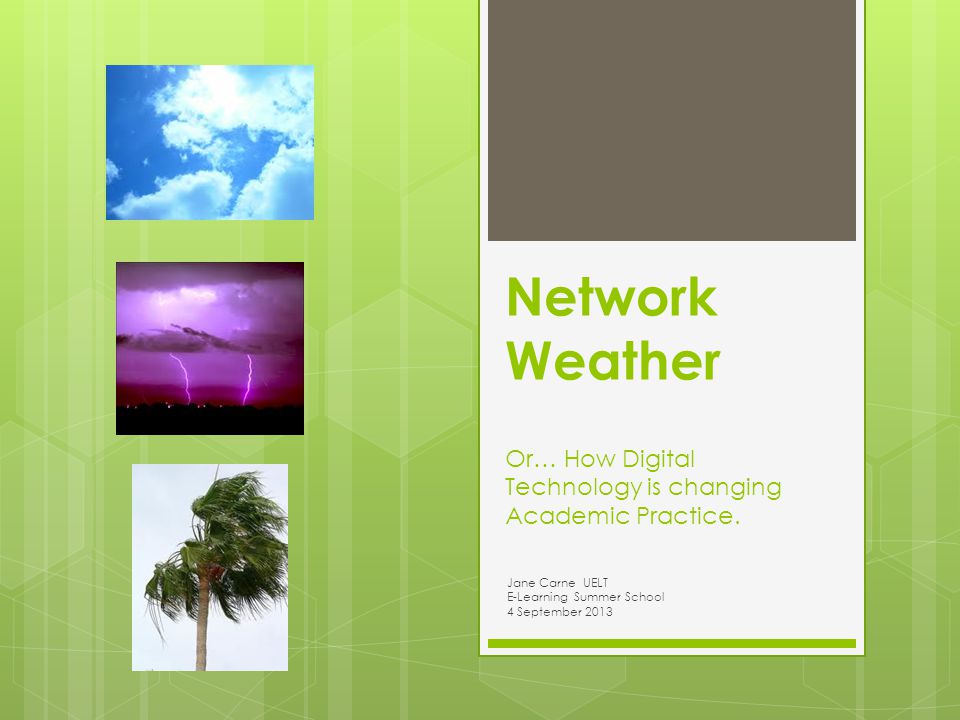 Network Weather

Or… How Digital Technology is changing Academic Practice.

Jane Carne UELT
E-Learning Summer School
4 September 2013